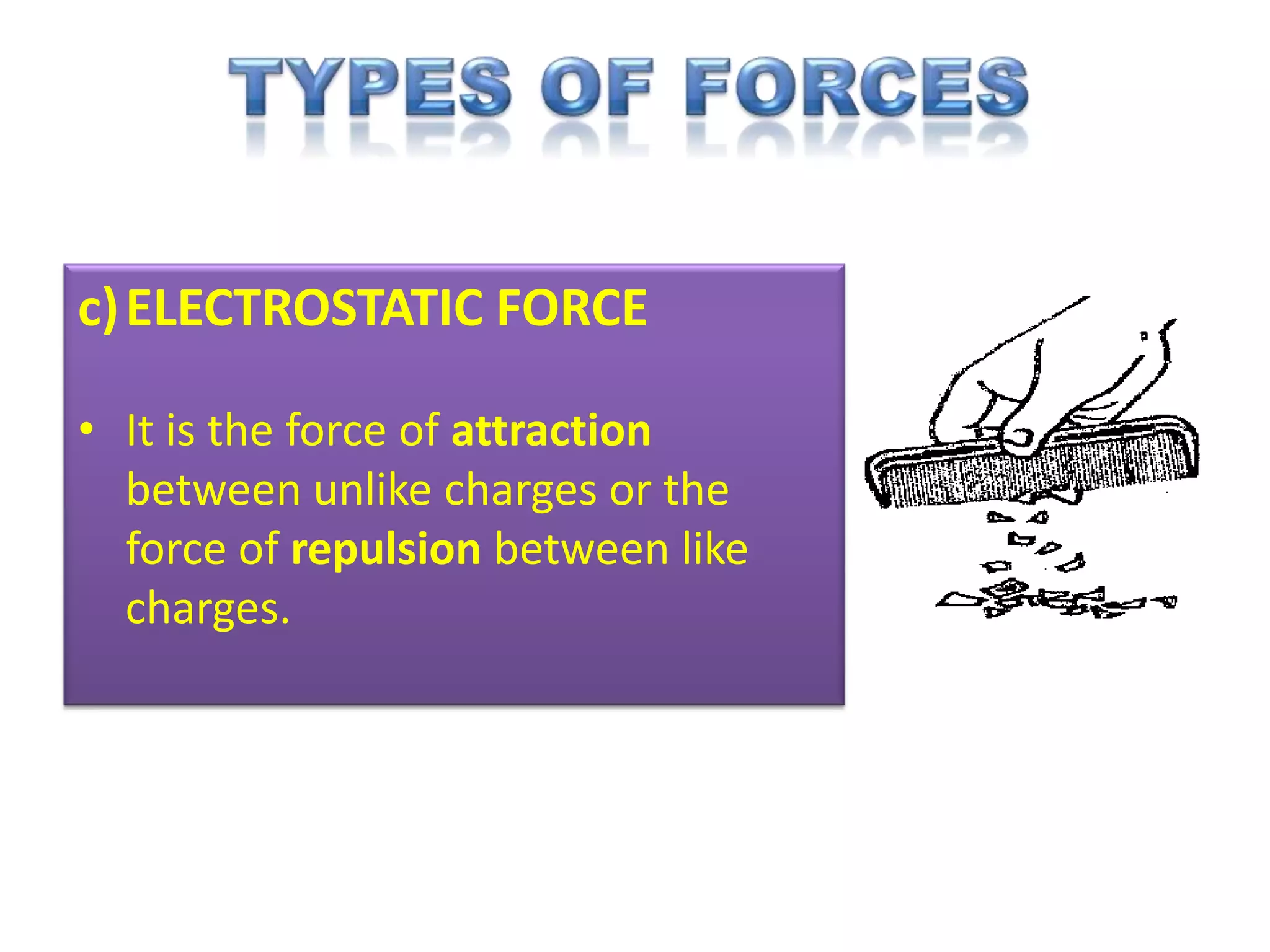 TYPES OF FORCES

c) ELECTROSTATIC FORCE

• It is the force of attraction between unlike charges or the force of repulsion between like charges.